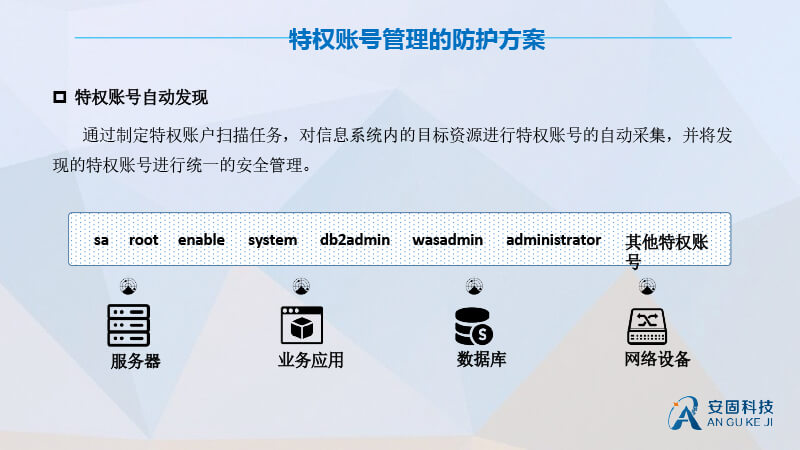 特权账号管理的防护方案

特权账号自动发现

通过制定特权账户扫描任务，对信息系统内的目标资源进行特权账号的自动采集，并将发现的特权账号进行统一的安全管理。

sa root enable system db2admin wasadmin administrator 其他特权账号

服务器

业务应用

数据库

网络设备

安固科技
AN GU KE JI